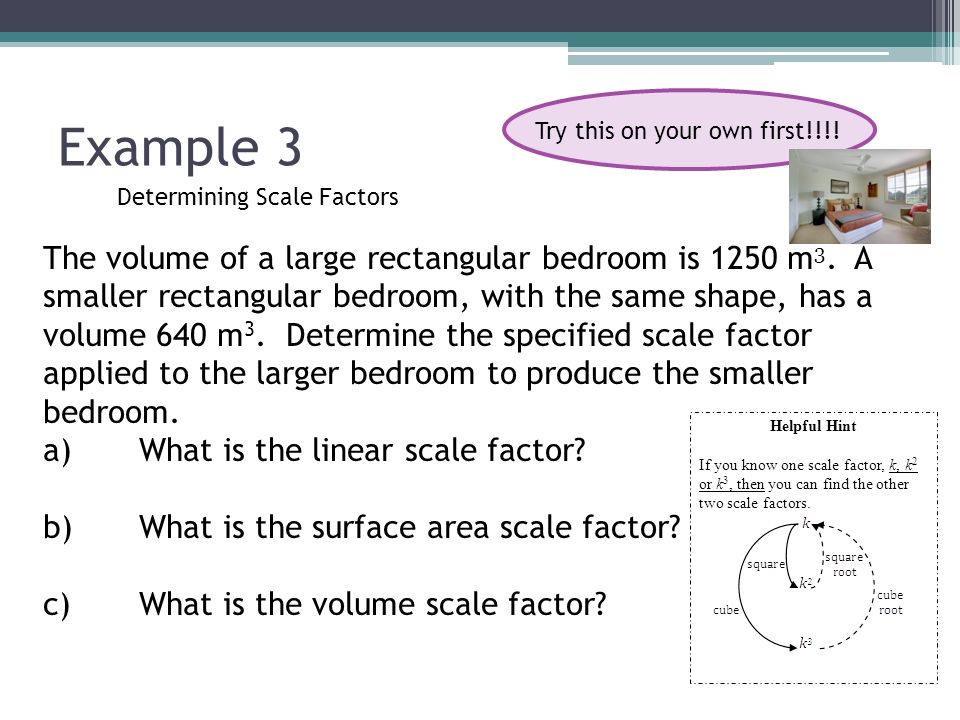 Example 3
Determining Scale Factors

Try this on your own first!!!!

The volume of a large rectangular bedroom is 1250 $m^3$. A smaller rectangular bedroom, with the same shape, has a volume 640 $m^3$. Determine the specified scale factor applied to the larger bedroom to produce the smaller bedroom.

a) What is the linear scale factor?

b) What is the surface area scale factor?

c) What is the volume scale factor?

Helpful Hint

If you know one scale factor, $k$, $k^2$ or $k^3$, then you can find the other two scale factors.

$k$
square
square root
$k^2$
cube
cube root
$k^3$